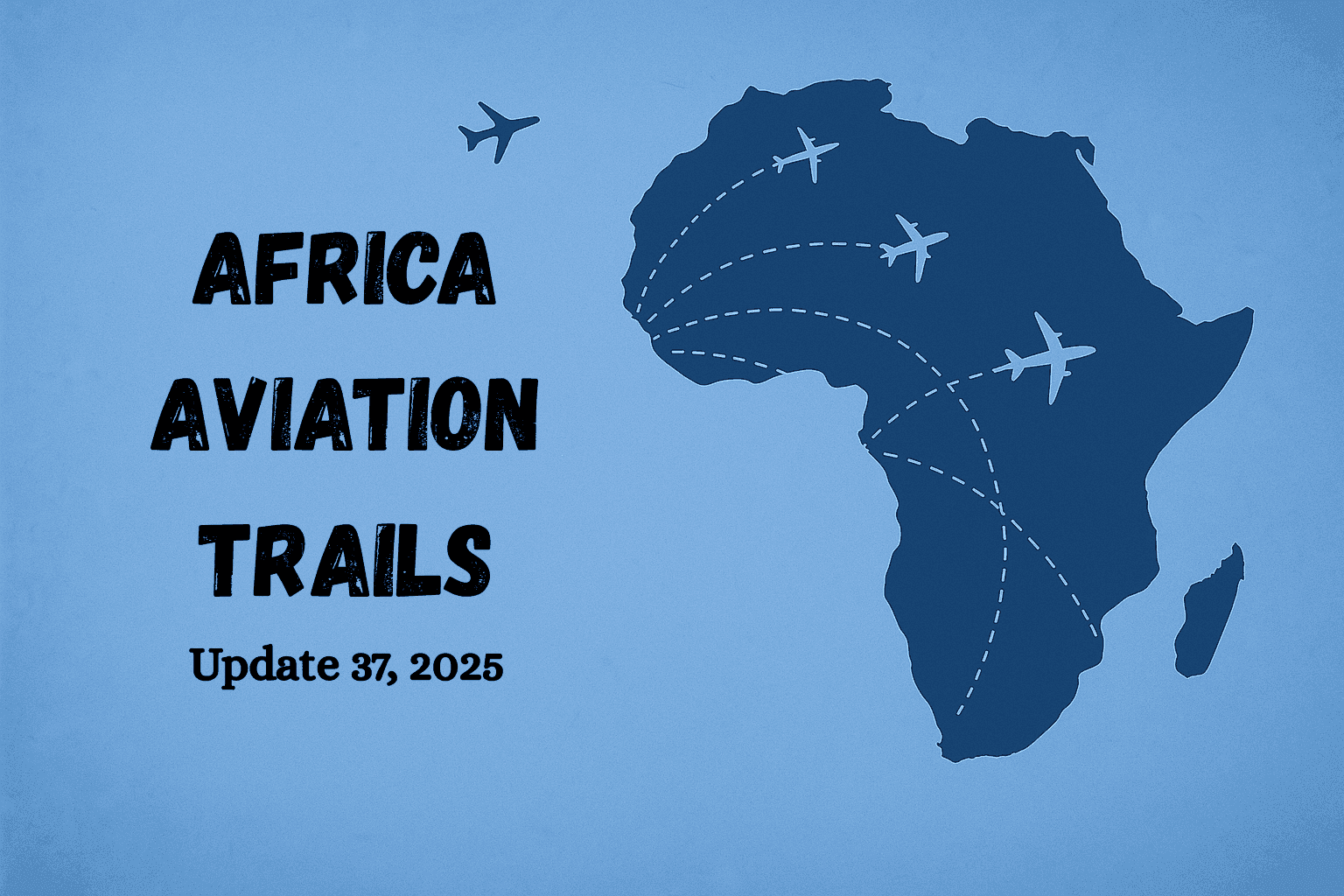 AFRICA
AVIATION
TRAILS

Update 37, 2025